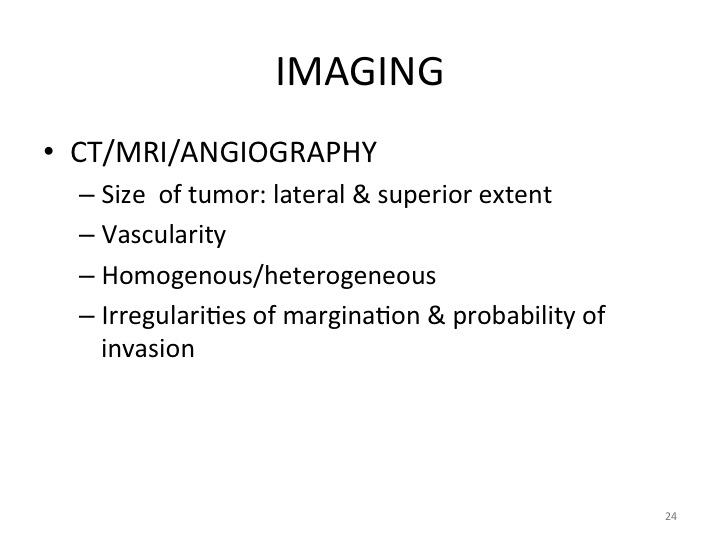 IMAGING

• CT/MRI/ANGIOGRAPHY
– Size of tumor: lateral & superior extent
– Vascularity
– Homogenous/heterogeneous
– Irregularities of margination & probability of invasion

24